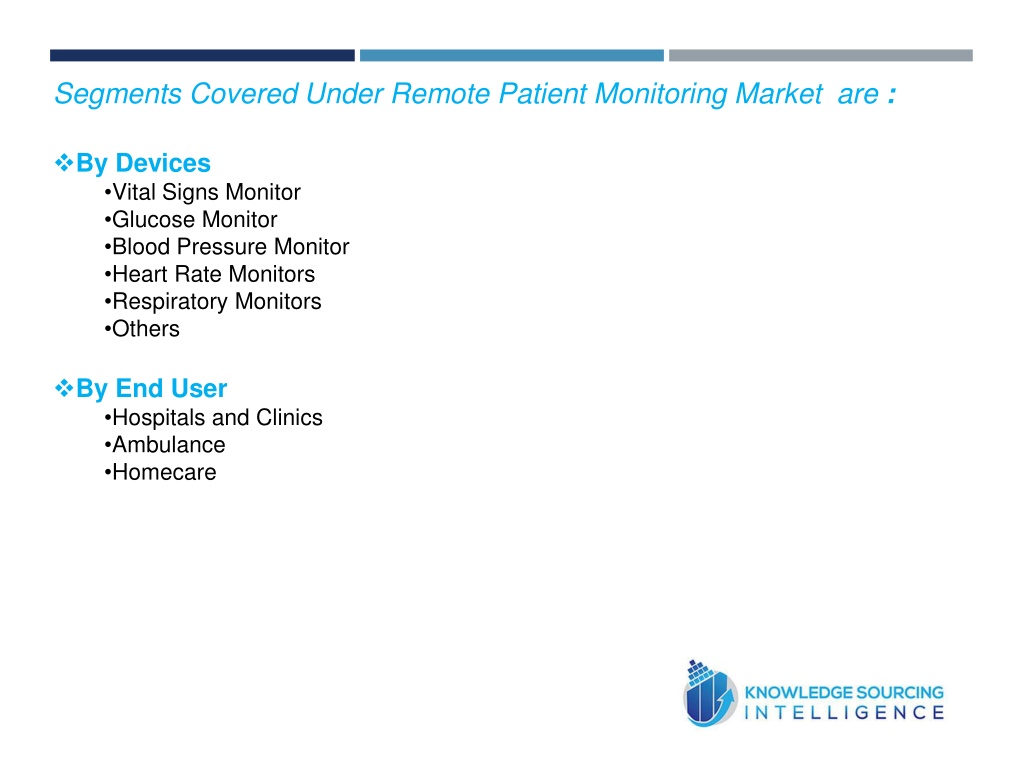 Segments Covered Under Remote Patient Monitoring Market are :

❖By Devices
•Vital Signs Monitor
•Glucose Monitor
•Blood Pressure Monitor
•Heart Rate Monitors
•Respiratory Monitors
•Others

❖By End User
•Hospitals and Clinics
•Ambulance
•Homecare

KNOWLEDGE SOURCING
INTELLIGENCE